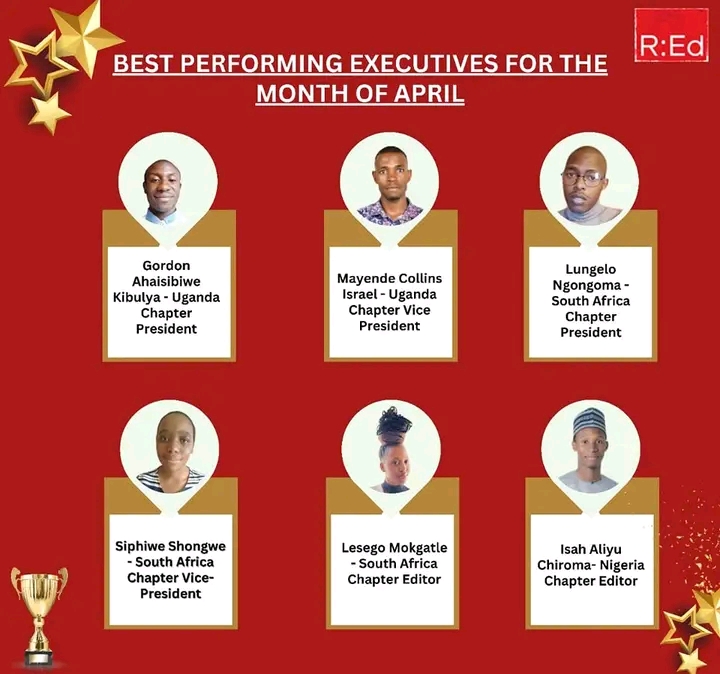 R:Ed

BEST PERFORMING EXECUTIVES FOR THE MONTH OF APRIL

Gordon Ahaisibiwe Kibulya - Uganda Chapter President

Mayende Collins Israel - Uganda Chapter Vice President

Lungelo Ngongoma - South Africa Chapter President

Siphiwe Shongwe - South Africa Chapter Vice-President

Lesego Mokgatle - South Africa Chapter Editor

Isah Aliyu Chiroma- Nigeria Chapter Editor